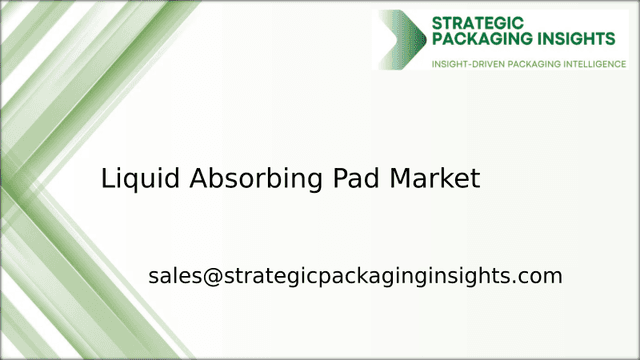 STRATEGIC PACKAGING INSIGHTS
INSIGHT-DRIVEN PACKAGING INTELLIGENCE

Liquid Absorbing Pad Market

sales@strategicpackaginginsights.com